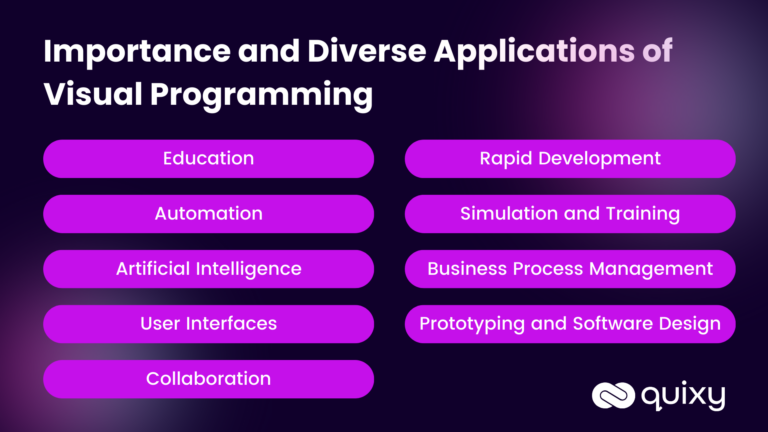 Importance and Diverse Applications of Visual Programming

Education

Automation

Artificial Intelligence

User Interfaces

Collaboration

Rapid Development

Simulation and Training

Business Process Management

Prototyping and Software Design

quixy